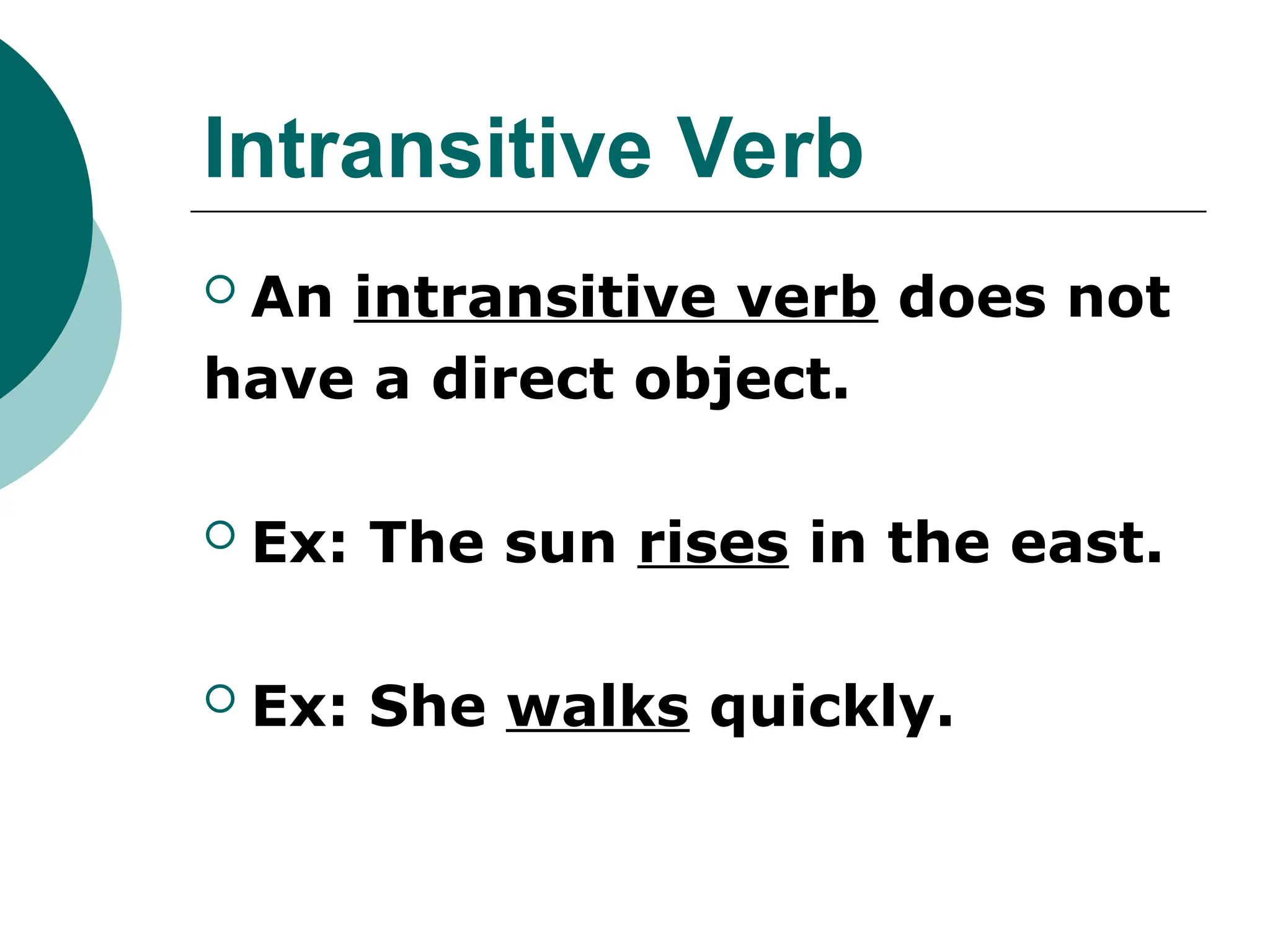 Intransitive Verb

An intransitive verb does not have a direct object.

Ex: The sun rises in the east.

Ex: She walks quickly.